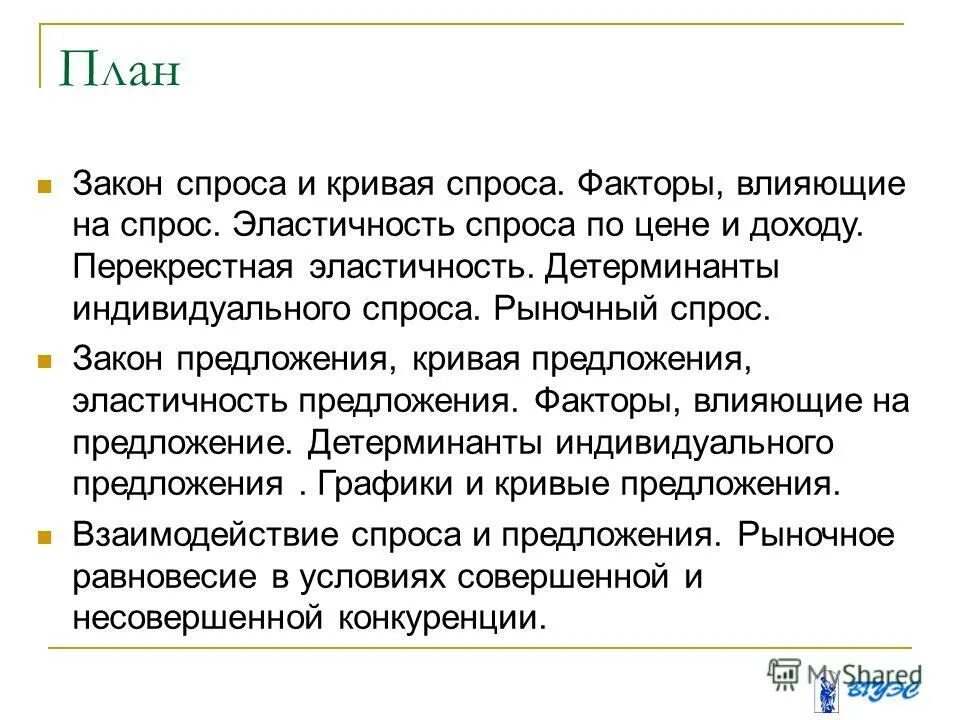 План

Закон спроса и кривая спроса. Факторы, влияющие на спрос. Эластичность спроса по цене и доходу. Перекрестная эластичность. Детерминанты индивидуального спроса. Рыночный спрос.

Закон предложения, кривая предложения, эластичность предложения. Факторы, влияющие на предложение. Детерминанты индивидуального предложения . Графики и кривые предложения.

Взаимодействие спроса и предложения. Рыночное равновесие в условиях совершенной и несовершенной конкуренции.

MyShared

ВГУЭС